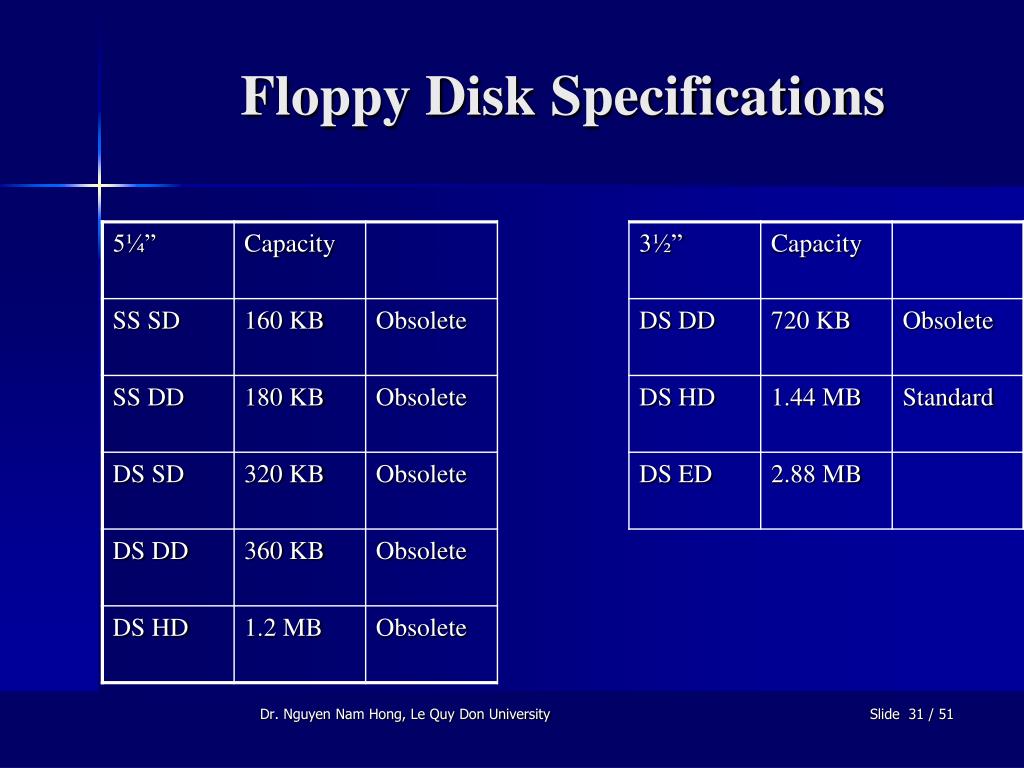 Floppy Disk Specifications

| 5¼” | Capacity | |
|---|---|---|
| SS SD | 160 KB | Obsolete |
| SS DD | 180 KB | Obsolete |
| DS SD | 320 KB | Obsolete |
| DS DD | 360 KB | Obsolete |
| DS HD | 1.2 MB | Obsolete |

| 3½” | Capacity | |
|---|---|---|
| DS DD | 720 KB | Obsolete |
| DS HD | 1.44 MB | Standard |
| DS ED | 2.88 MB | |

Dr. Nguyen Nam Hong, Le Quy Don University

Slide 31 / 51